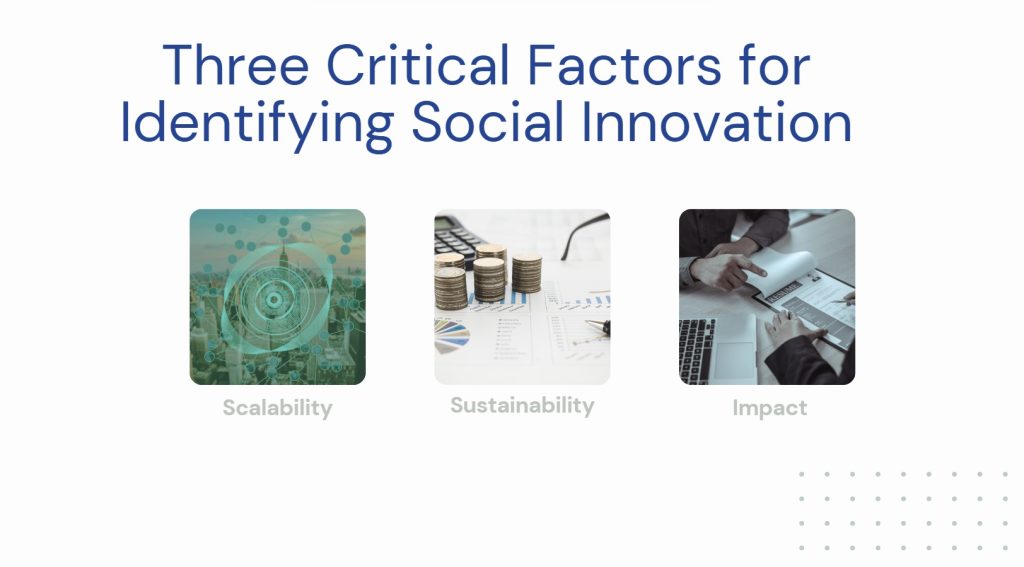 Three Critical Factors for Identifying Social Innovation

Scalability

Sustainability

Impact